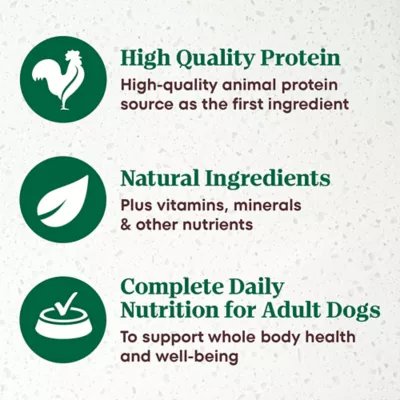 High Quality Protein

High-quality animal protein source as the first ingredient

Natural Ingredients

Plus vitamins, minerals & other nutrients

Complete Daily Nutrition for Adult Dogs

To support whole body health and well-being